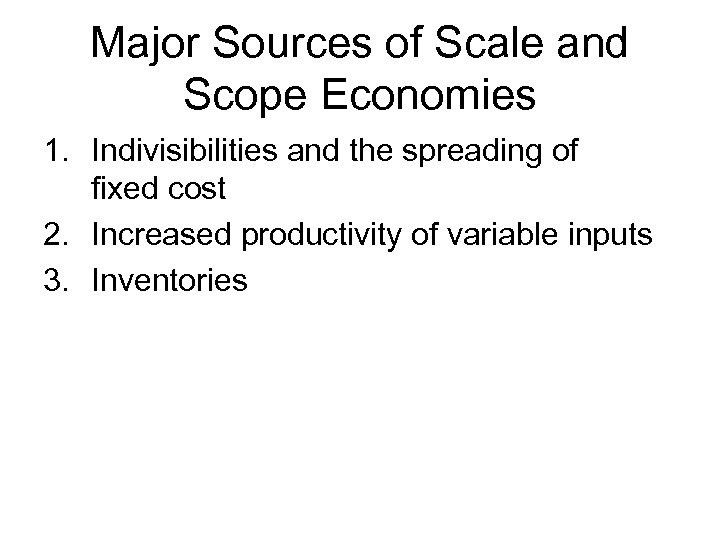 Major Sources of Scale and Scope Economies

1. Indivisibilities and the spreading of fixed cost
2. Increased productivity of variable inputs
3. Inventories